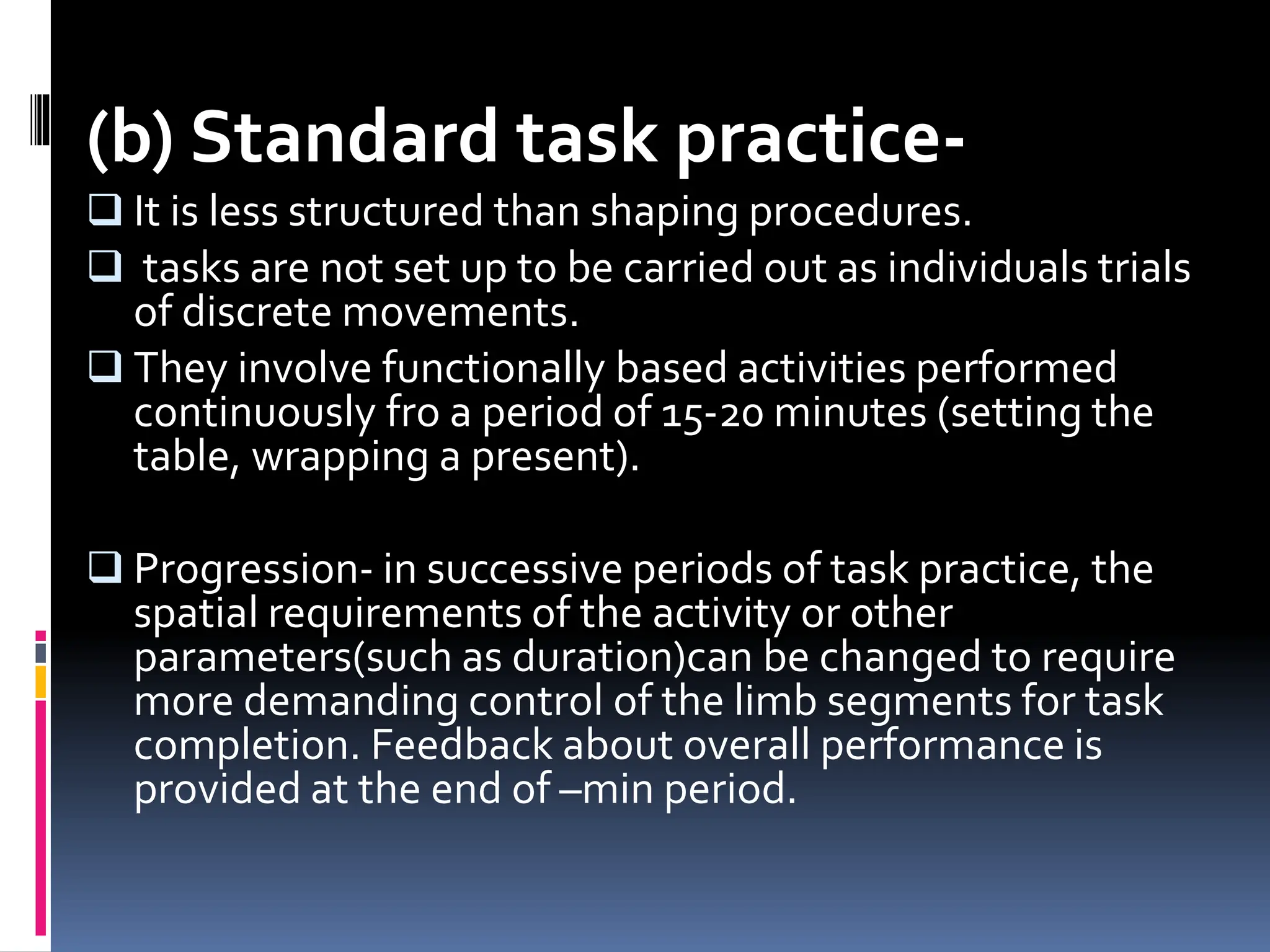 (b) Standard task practice-

❑ It is less structured than shaping procedures.

❑ tasks are not set up to be carried out as individuals trials of discrete movements.

❑ They involve functionally based activities performed continuously fro a period of 15-20 minutes (setting the table, wrapping a present).

❑ Progression- in successive periods of task practice, the spatial requirements of the activity or other parameters(such as duration)can be changed to require more demanding control of the limb segments for task completion. Feedback about overall performance is provided at the end of –min period.